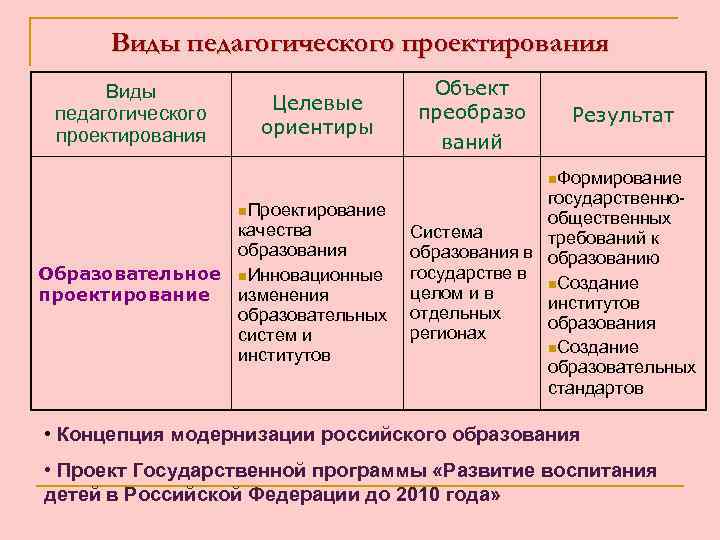 Виды педагогического проектирования

| Виды педагогического проектирования | Целевые ориентиры | Объект преобразо ваний | Результат |
|---|---|---|---|
| Образовательное проектирование | ▪Проектирование качества образования ▪Инновационные изменения образовательных систем и институтов | Система образования в государстве в целом и в отдельных регионах | ▪Формирование государственно-общественных требований к образованию ▪Создание институтов образования ▪Создание образовательных стандартов |

• Концепция модернизации российского образования

• Проект Государственной программы «Развитие воспитания детей в Российской Федерации до 2010 года»